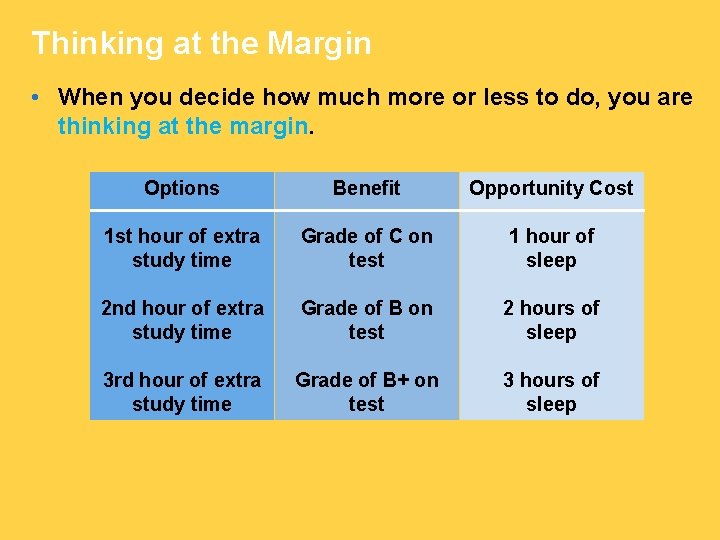 Thinking at the Margin

• When you decide how much more or less to do, you are thinking at the margin.

| Options | Benefit | Opportunity Cost |
|---|---|---|
| 1st hour of extra study time | Grade of C on test | 1 hour of sleep |
| 2nd hour of extra study time | Grade of B on test | 2 hours of sleep |
| 3rd hour of extra study time | Grade of B+ on test | 3 hours of sleep |